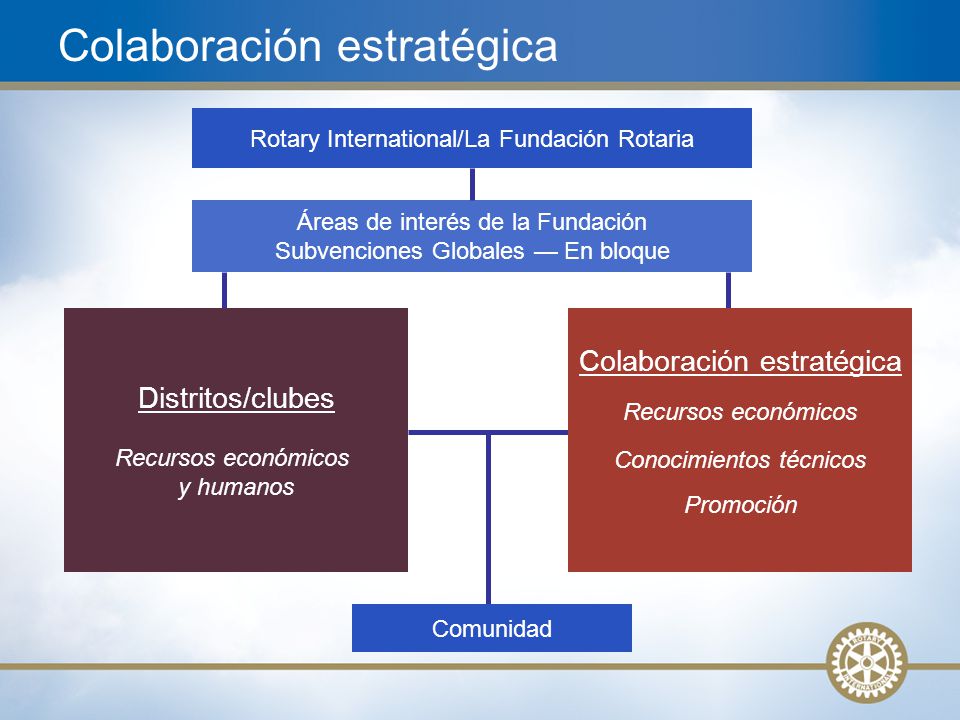 Colaboración estratégica

Rotary International/La Fundación Rotaria

Áreas de interés de la Fundación
Subvenciones Globales — En bloque

Distritos/clubes

Recursos económicos y humanos

Colaboración estratégica

Recursos económicos

Conocimientos técnicos

Promoción

Comunidad

ROTARY INTERNATIONAL